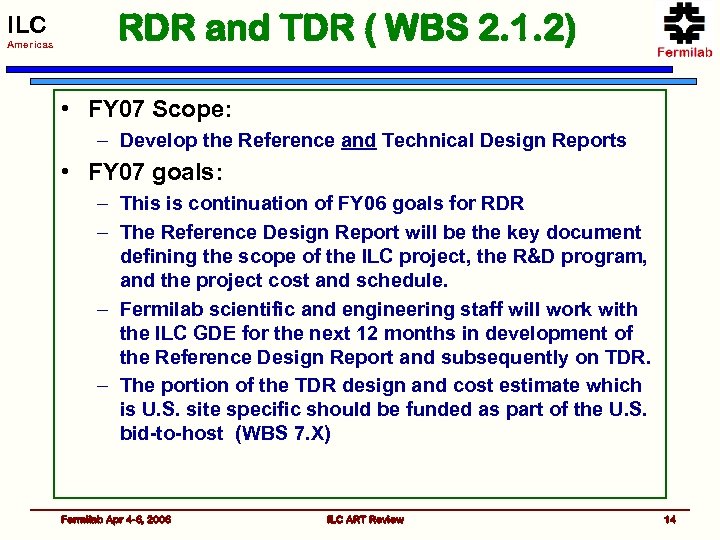 ILC
Americas

RDR and TDR ( WBS 2.1.2)

Fermilab

• FY07 Scope:
– Develop the Reference and Technical Design Reports

• FY07 goals:
– This is continuation of FY06 goals for RDR
– The Reference Design Report will be the key document defining the scope of the ILC project, the R&D program, and the project cost and schedule.
– Fermilab scientific and engineering staff will work with the ILC GDE for the next 12 months in development of the Reference Design Report and subsequently on TDR.
– The portion of the TDR design and cost estimate which is U.S. site specific should be funded as part of the U.S. bid-to-host (WBS 7.X)

Fermilab Apr 4-6, 2006
ILC ART Review
14